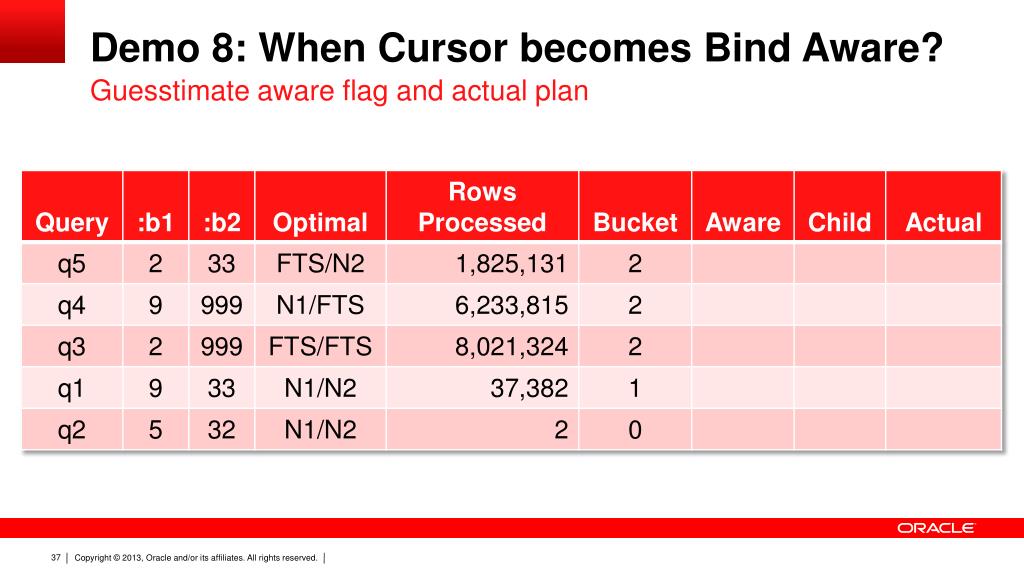 Demo 8: When Cursor becomes Bind Aware?
Guesstimate aware flag and actual plan

| Query | :b1 | :b2 | Optimal | Rows Processed | Bucket | Aware | Child | Actual |
|---|---|---|---|---|---|---|---|---|
| q5 | 2 | 33 | FTS/N2 | 1,825,131 | 2 | | | |
| q4 | 9 | 999 | N1/FTS | 6,233,815 | 2 | | | |
| q3 | 2 | 999 | FTS/FTS | 8,021,324 | 2 | | | |
| q1 | 9 | 33 | N1/N2 | 37,382 | 1 | | | |
| q2 | 5 | 32 | N1/N2 | 2 | 0 | | | |

ORACLE

37 | Copyright © 2013, Oracle and/or its affiliates. All rights reserved. |